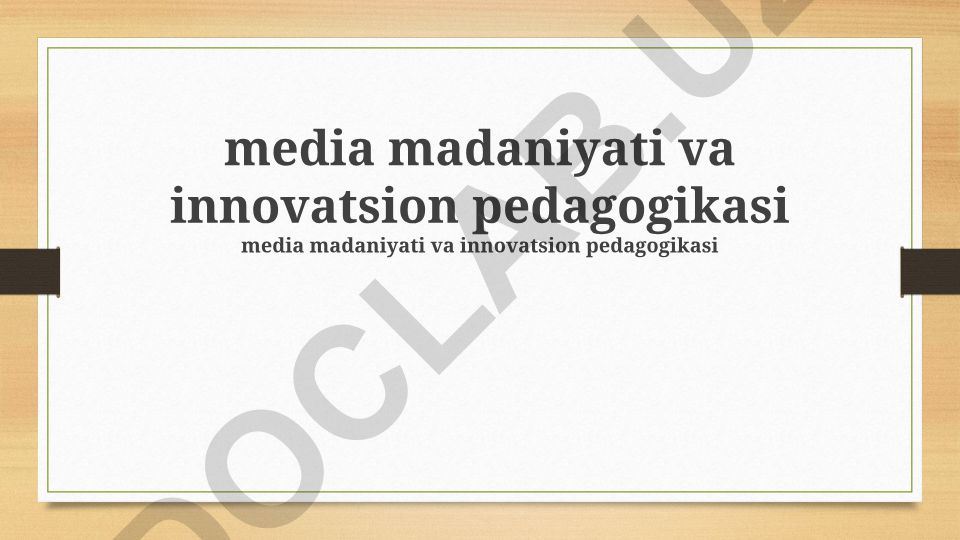 media madaniyati va innovatsion pedagogikasi

media madaniyati va innovatsion pedagogikasi

DOCLAB.UZ